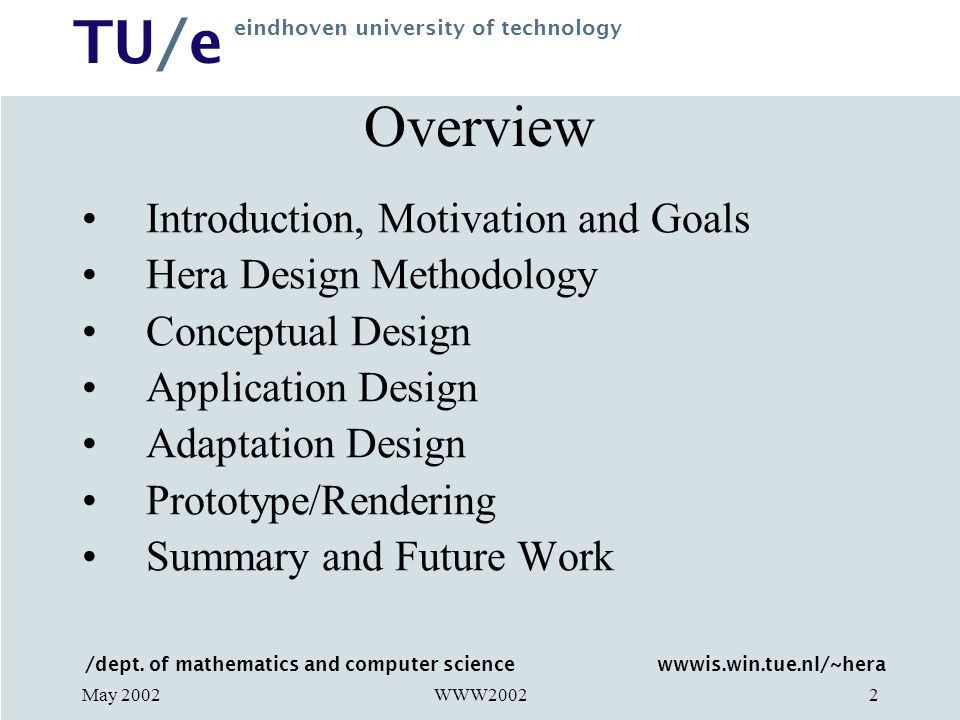 TU/e eindhoven university of technology

Overview

• Introduction, Motivation and Goals
• Hera Design Methodology
• Conceptual Design
• Application Design
• Adaptation Design
• Prototype/Rendering
• Summary and Future Work

/dept. of mathematics and computer science wwwis.win.tue.nl/~hera

May 2002 WWW2002 2